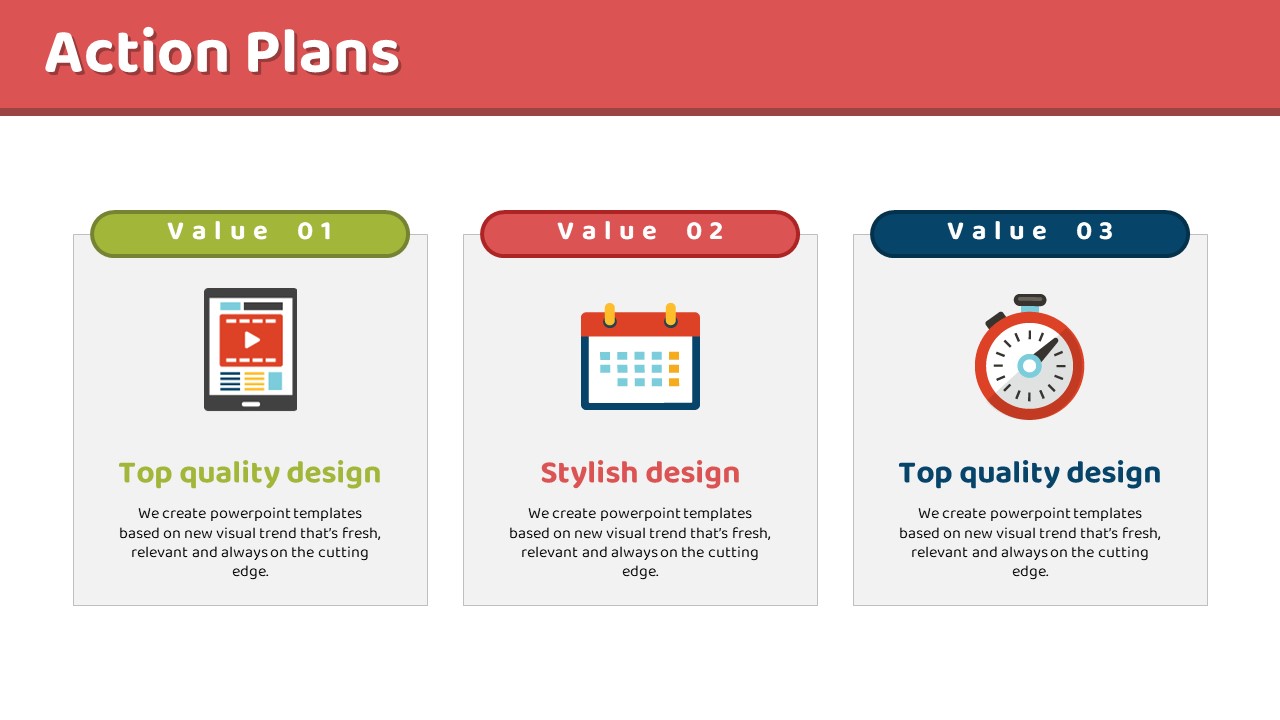 Action Plans

Value 01

Top quality design

We create powerpoint templates based on new visual trend that's fresh, relevant and always on the cutting edge.

Value 02

Stylish design

We create powerpoint templates based on new visual trend that's fresh, relevant and always on the cutting edge.

Value 03

Top quality design

We create powerpoint templates based on new visual trend that's fresh, relevant and always on the cutting edge.